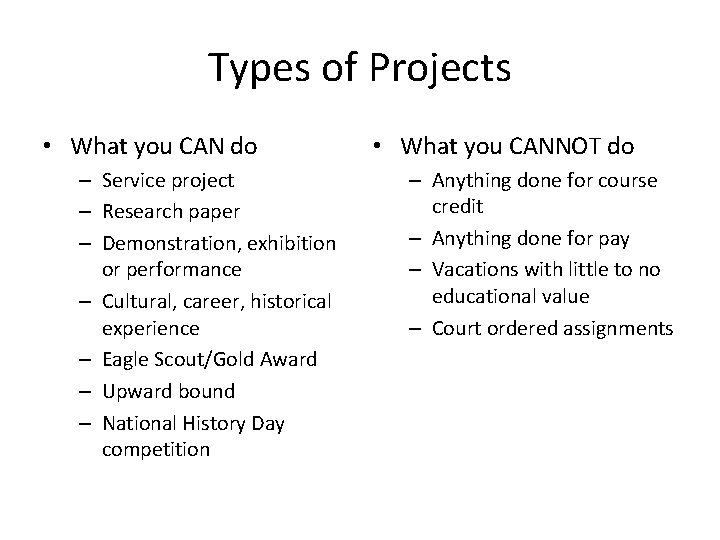 Types of Projects

• What you CAN do
– Service project
– Research paper
– Demonstration, exhibition or performance
– Cultural, career, historical experience
– Eagle Scout/Gold Award
– Upward bound
– National History Day competition

• What you CANNOT do
– Anything done for course credit
– Anything done for pay
– Vacations with little to no educational value
– Court ordered assignments